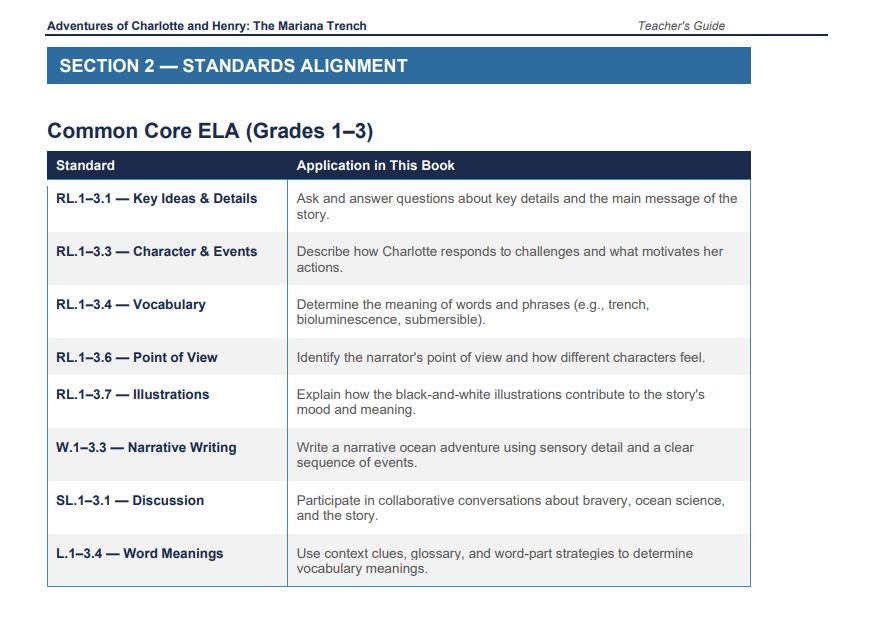 Adventures of Charlotte and Henry: The Mariana Trench

Teacher's Guide

SECTION 2 — STANDARDS ALIGNMENT

Common Core ELA (Grades 1–3)

| Standard | Application in This Book |
|---|---|
| RL.1–3.1 — Key Ideas & Details | Ask and answer questions about key details and the main message of the story. |
| RL.1–3.3 — Character & Events | Describe how Charlotte responds to challenges and what motivates her actions. |
| RL.1–3.4 — Vocabulary | Determine the meaning of words and phrases (e.g., trench, bioluminescence, submersible). |
| RL.1–3.6 — Point of View | Identify the narrator's point of view and how different characters feel. |
| RL.1–3.7 — Illustrations | Explain how the black-and-white illustrations contribute to the story's mood and meaning. |
| W.1–3.3 — Narrative Writing | Write a narrative ocean adventure using sensory detail and a clear sequence of events. |
| SL.1–3.1 — Discussion | Participate in collaborative conversations about bravery, ocean science, and the story. |
| L.1–3.4 — Word Meanings | Use context clues, glossary, and word-part strategies to determine vocabulary meanings. |